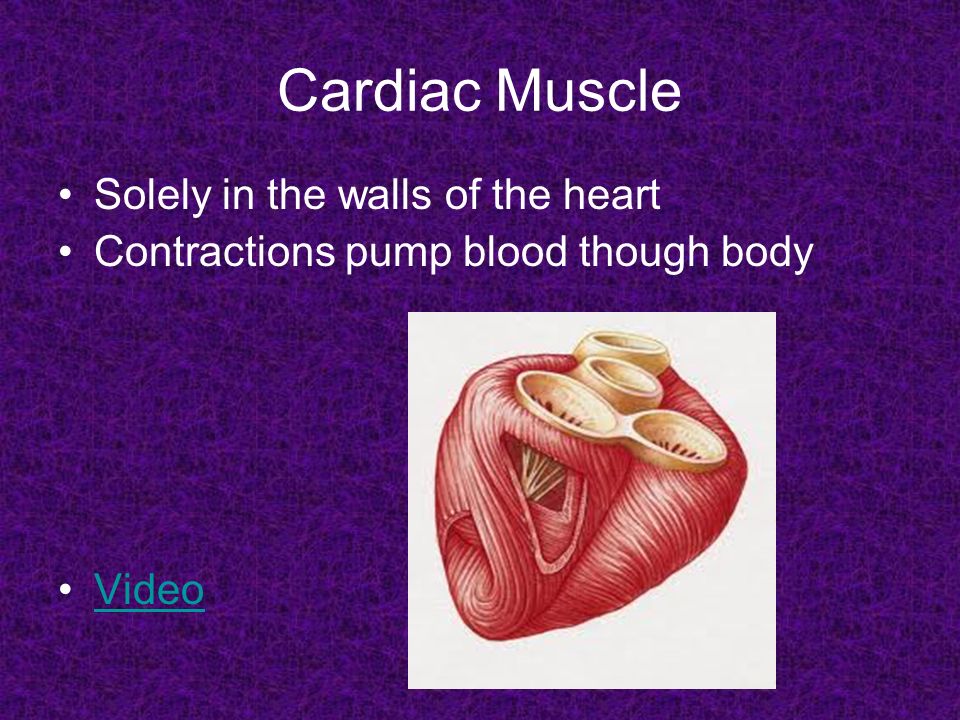 Cardiac Muscle

• Solely in the walls of the heart
• Contractions pump blood though body

• Video